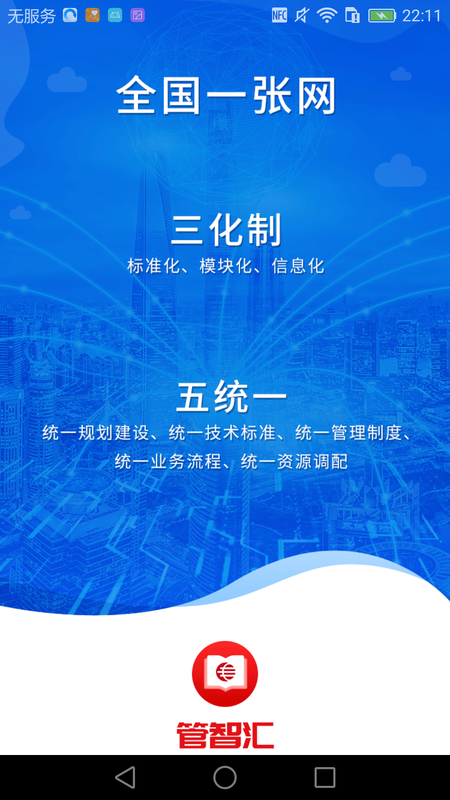 无服务 NFC 22:11

全国一张网

三化制
标准化、模块化、信息化

五统一
统一规划建设、统一技术标准、统一管理制度、统一业务流程、统一资源调配

管智汇